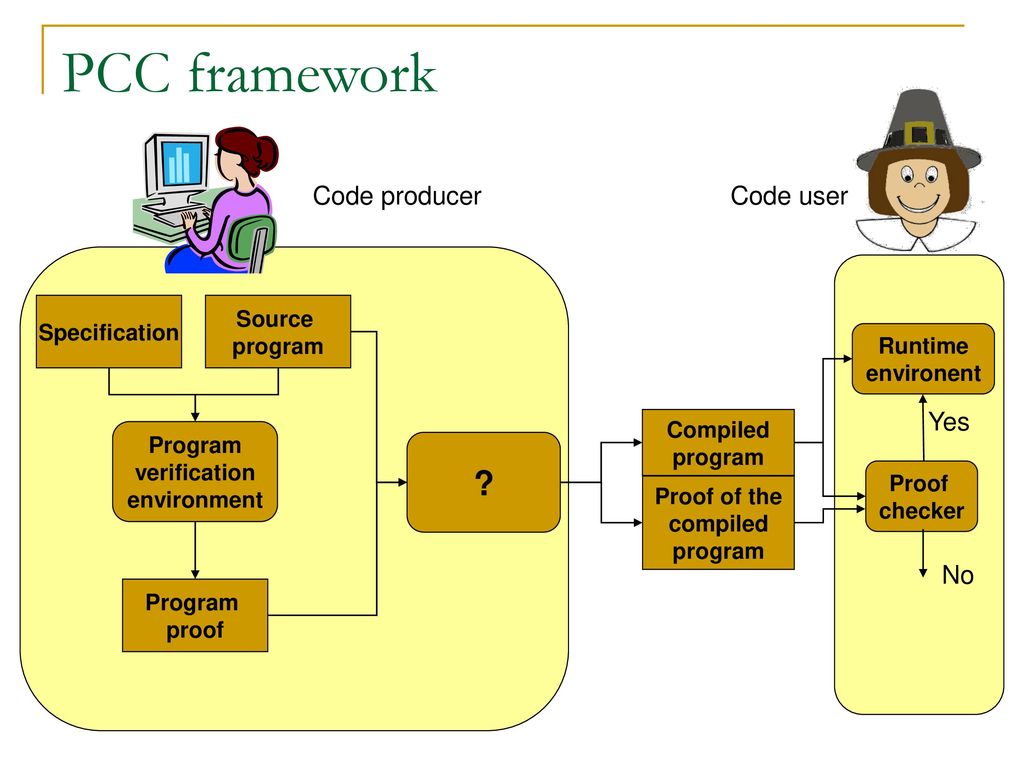 PCC framework

Code producer

Code user

Specification

Source program

Program verification environment

Program proof

?

Compiled program

Proof of the compiled program

Runtime environent

Yes

Proof checker

No